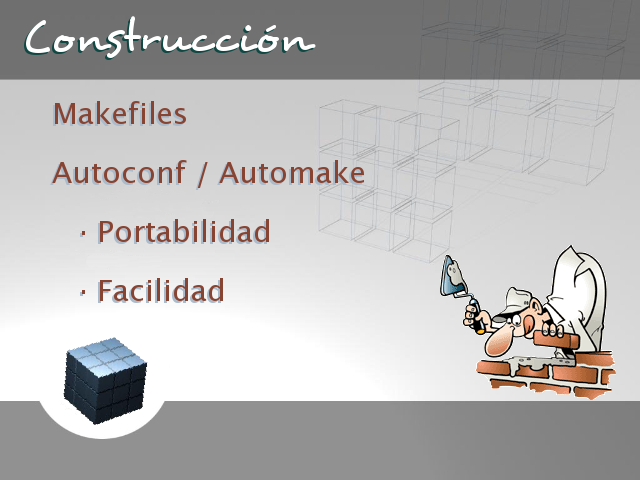 Construcción

Makefiles

Autoconf / Automake

· Portabilidad

· Facilidad